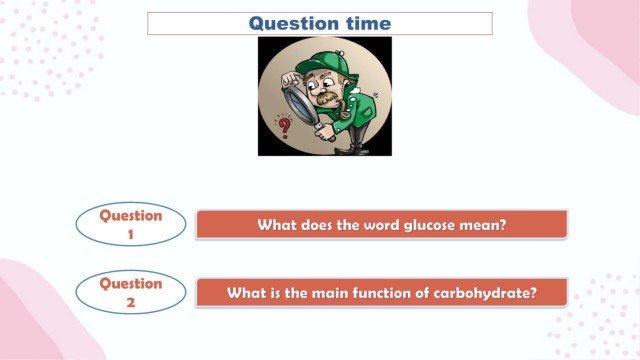 Question time

?

Question 1

What does the word glucose mean?

Question 2

What is the main function of carbohydrate?